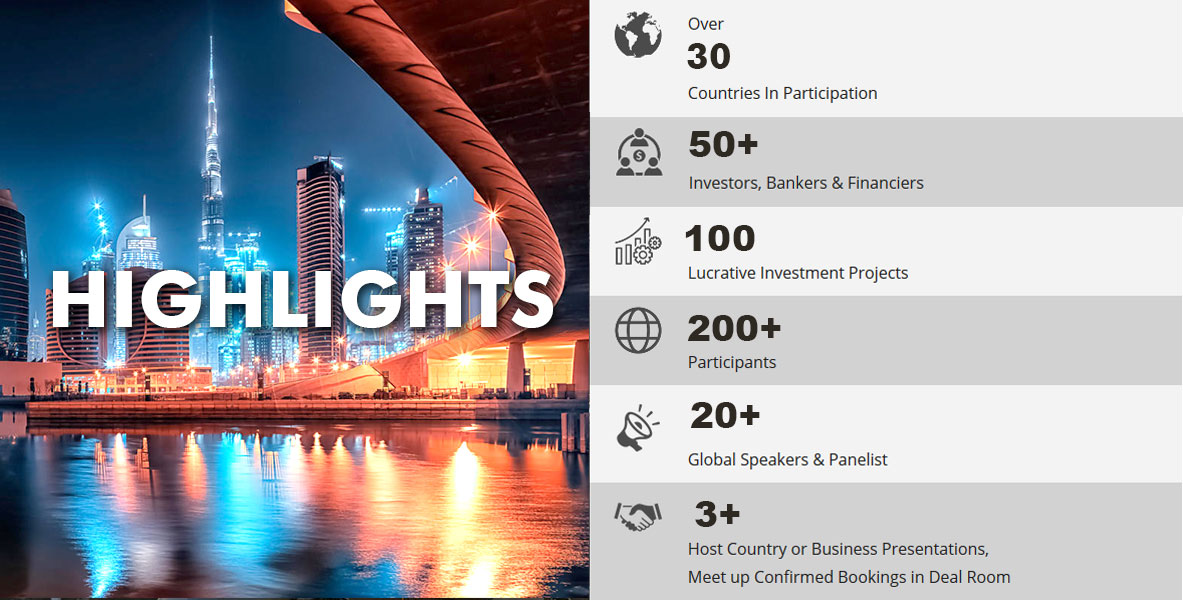 HIGHLIGHTS

Over
30
Countries In Participation

50+
Investors, Bankers & Financiers

100
Lucrative Investment Projects

200+
Participants

20+
Global Speakers & Panelist

3+
Host Country or Business Presentations,
Meet up Confirmed Bookings in Deal Room